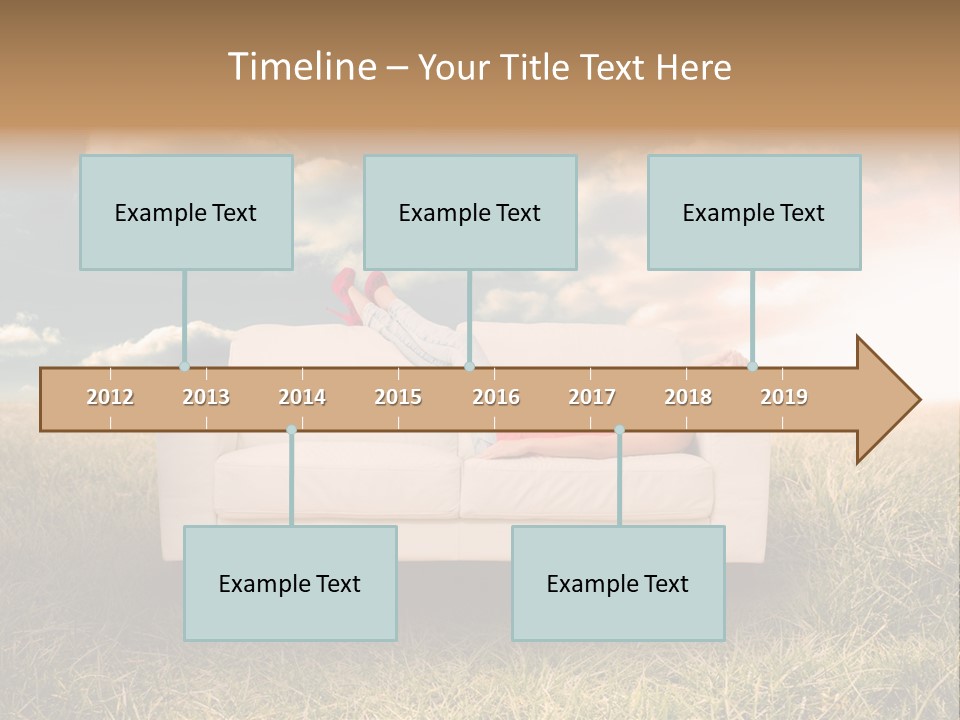 Timeline – Your Title Text Here

Example Text

Example Text

Example Text

2012 2013 2014 2015 2016 2017 2018 2019

Example Text

Example Text